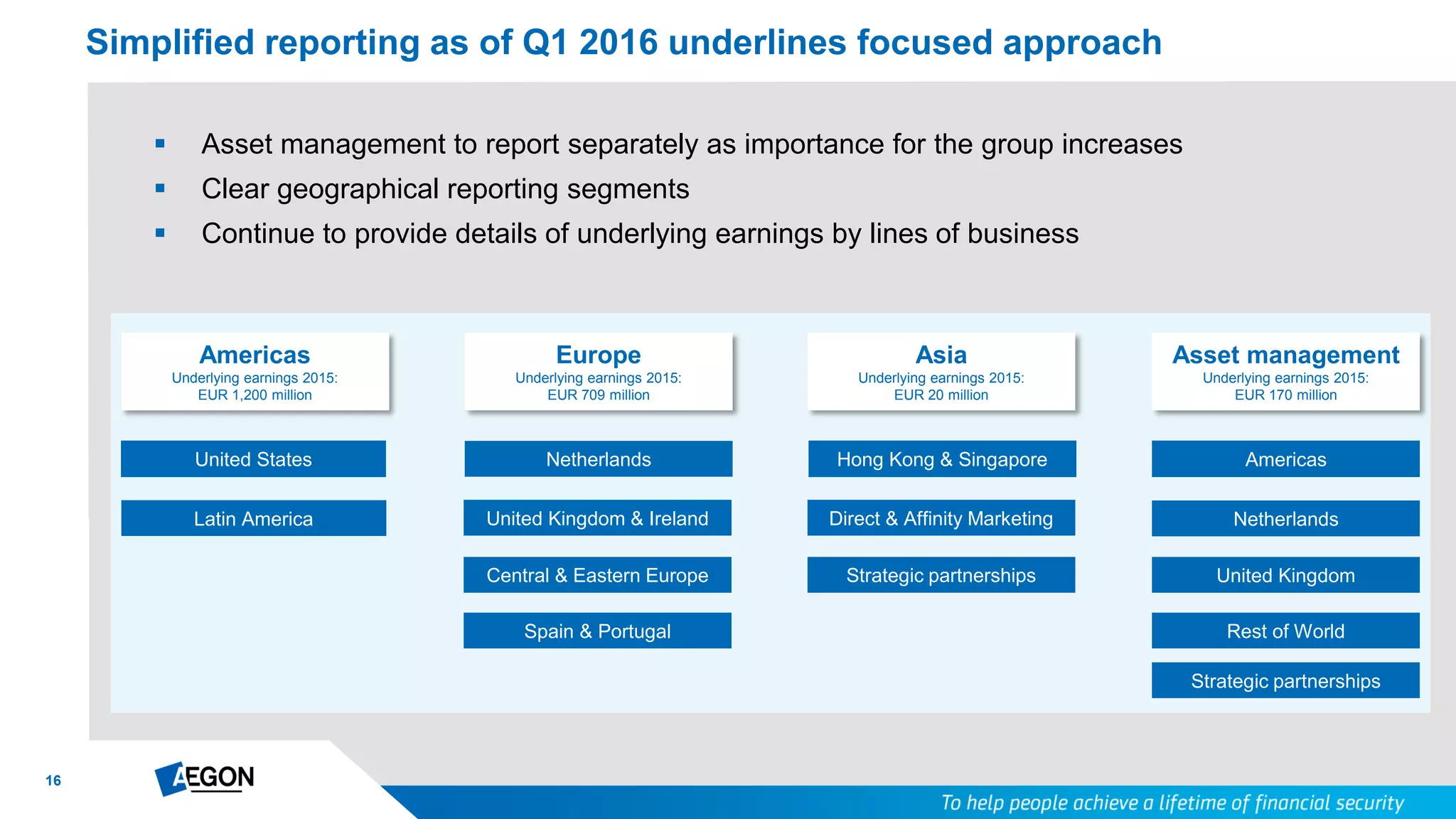 Simplified reporting as of Q1 2016 underlines focused approach

▪ Asset management to report separately as importance for the group increases
▪ Clear geographical reporting segments
▪ Continue to provide details of underlying earnings by lines of business

Americas
Underlying earnings 2015:
EUR 1,200 million

United States

Latin America

Europe
Underlying earnings 2015:
EUR 709 million

Netherlands

United Kingdom & Ireland

Central & Eastern Europe

Spain & Portugal

Asia
Underlying earnings 2015:
EUR 20 million

Hong Kong & Singapore

Direct & Affinity Marketing

Strategic partnerships

Asset management
Underlying earnings 2015:
EUR 170 million

Americas

Netherlands

United Kingdom

Rest of World

Strategic partnerships

16

AEGON

To help people achieve a lifetime of financial security